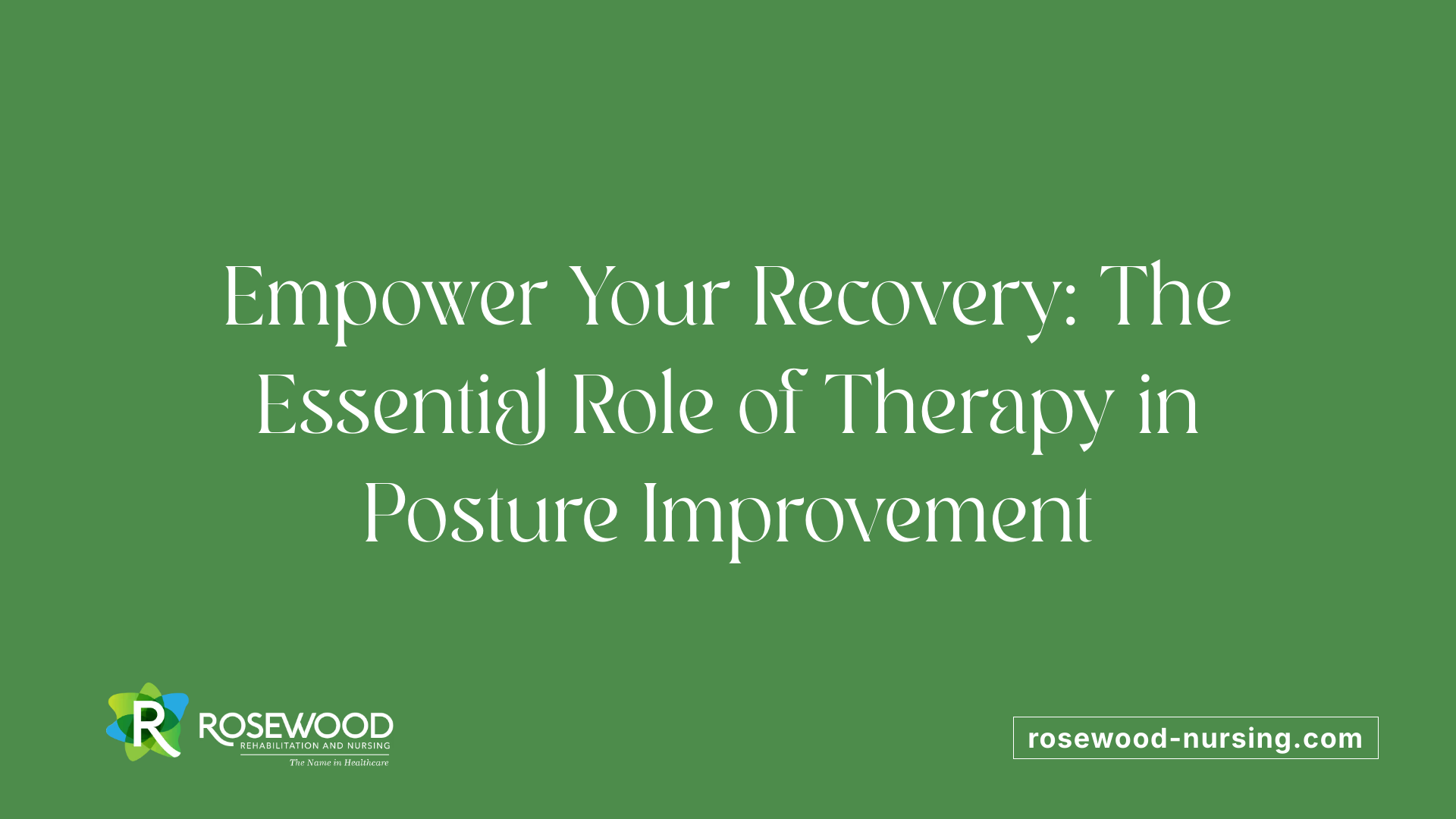 Empower Your Recovery: The Essential Role of Therapy in Posture Improvement

R ROSEWOOD REHABILITATION AND NURSING
The Name in Healthcare

rosewood-nursing.com